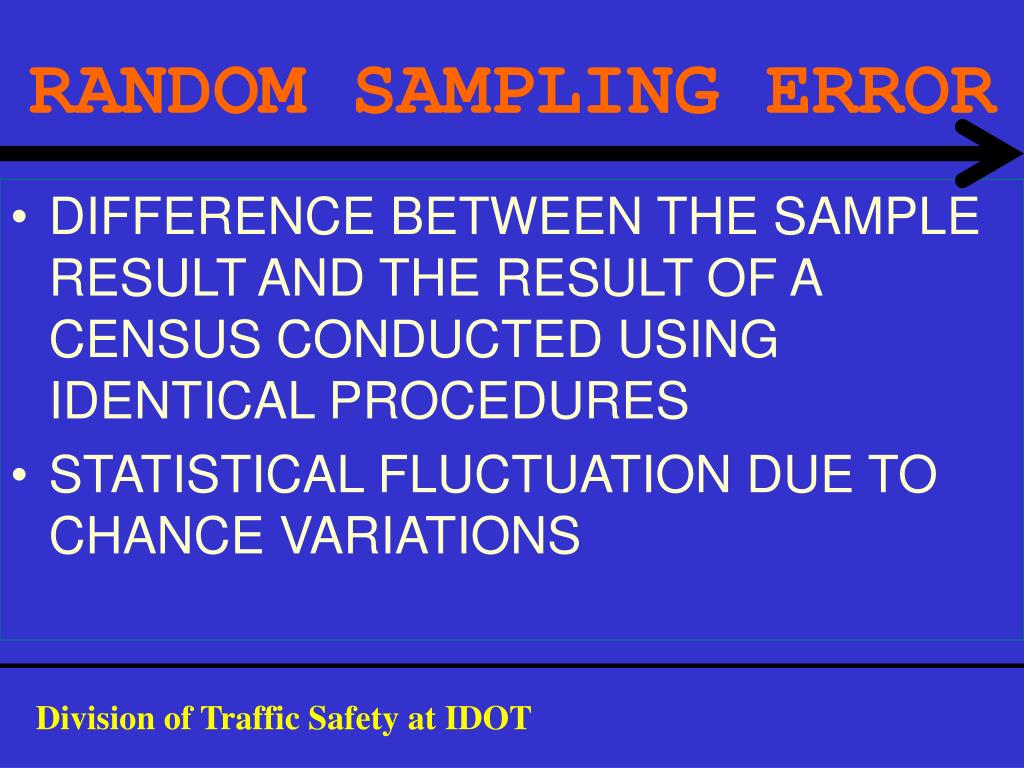 RANDOM SAMPLING ERROR

• DIFFERENCE BETWEEN THE SAMPLE RESULT AND THE RESULT OF A CENSUS CONDUCTED USING IDENTICAL PROCEDURES
• STATISTICAL FLUCTUATION DUE TO CHANCE VARIATIONS

Division of Traffic Safety at IDOT